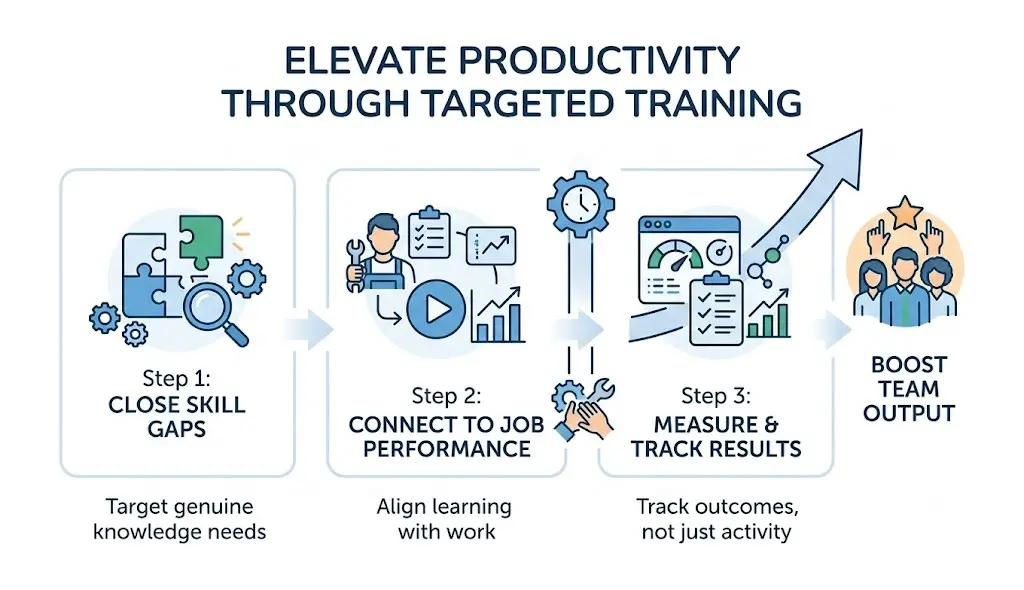 ELEVATE PRODUCTIVITY THROUGH TARGETED TRAINING

Step 1:
CLOSE SKILL GAPS

Target genuine knowledge needs

Step 2:
CONNECT TO JOB PERFORMANCE

Align learning with work

Step 3:
MEASURE & TRACK RESULTS

Track outcomes, not just activity

BOOST TEAM OUTPUT